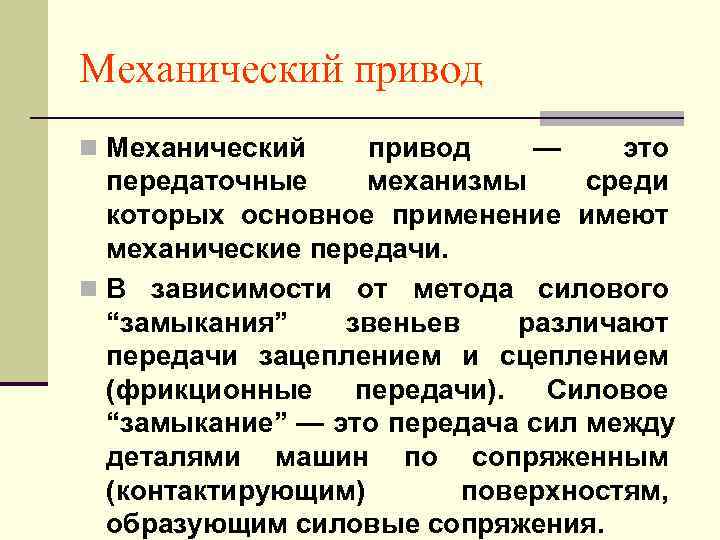 Механический привод

Механический привод — это передаточные механизмы среди которых основное применение имеют механические передачи.

В зависимости от метода силового “замыкания” звеньев различают передачи зацеплением и сцеплением (фрикционные передачи). Силовое “замыкание” — это передача сил между деталями машин по сопряженным (контактирующим) поверхностям, образующим силовые сопряжения.